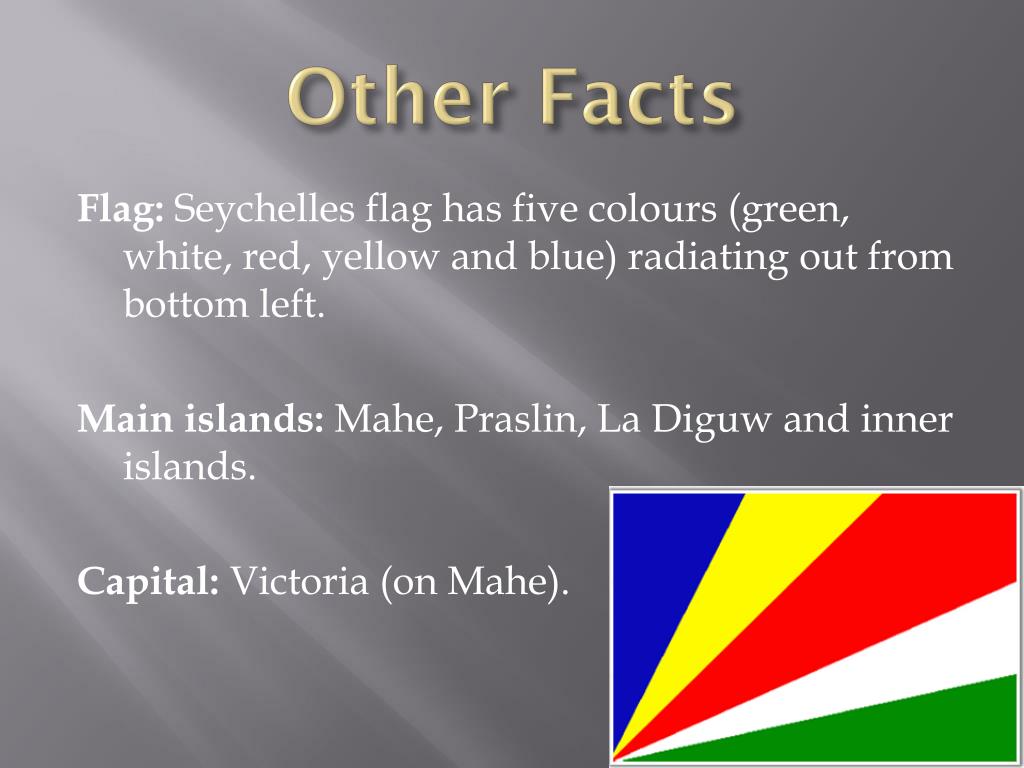 Other Facts

Flag: Seychelles flag has five colours (green, white, red, yellow and blue) radiating out from bottom left.

Main islands: Mahe, Praslin, La Diguw and inner islands.

Capital: Victoria (on Mahe).